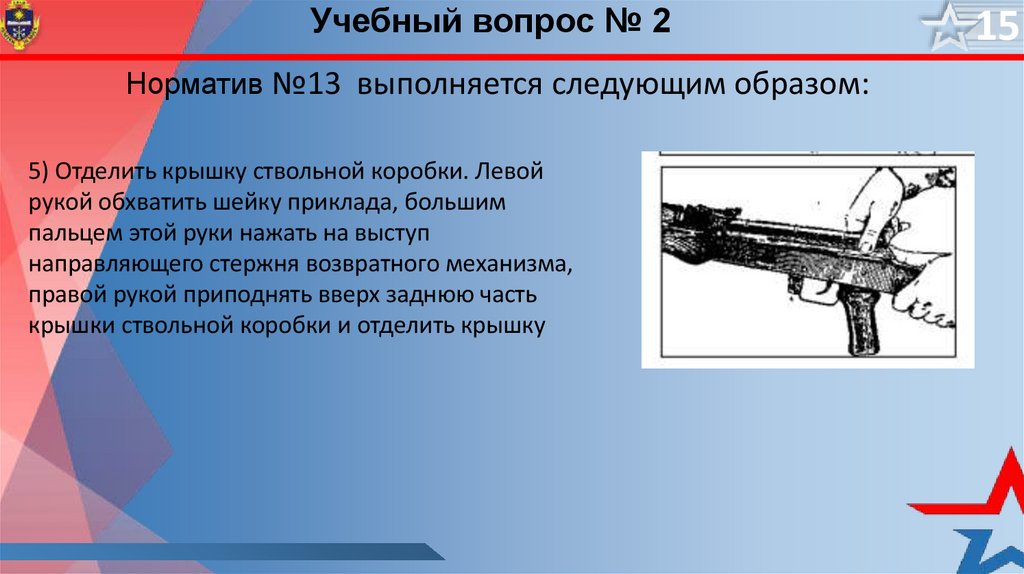 Учебный вопрос № 2

15

Норматив №13 выполняется следующим образом:

5) Отделить крышку ствольной коробки. Левой рукой обхватить шейку приклада, большим пальцем этой руки нажать на выступ направляющего стержня возвратного механизма, правой рукой приподнять вверх заднюю часть крышки ствольной коробки и отделить крышку